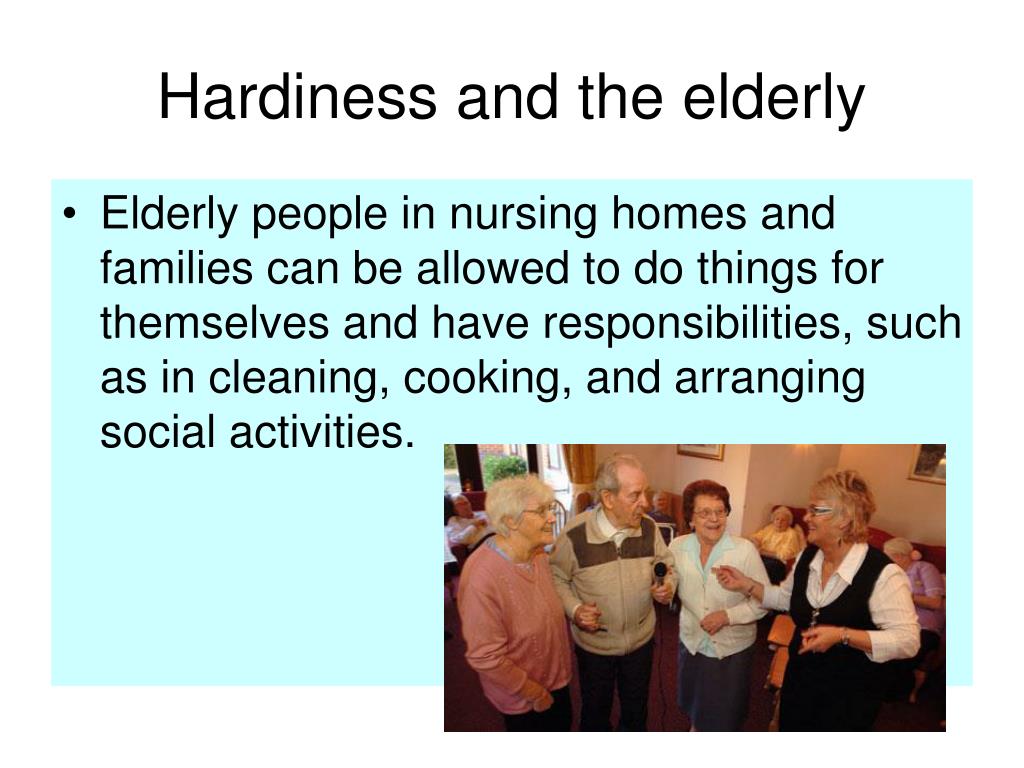 Hardiness and the elderly

• Elderly people in nursing homes and families can be allowed to do things for themselves and have responsibilities, such as in cleaning, cooking, and arranging social activities.